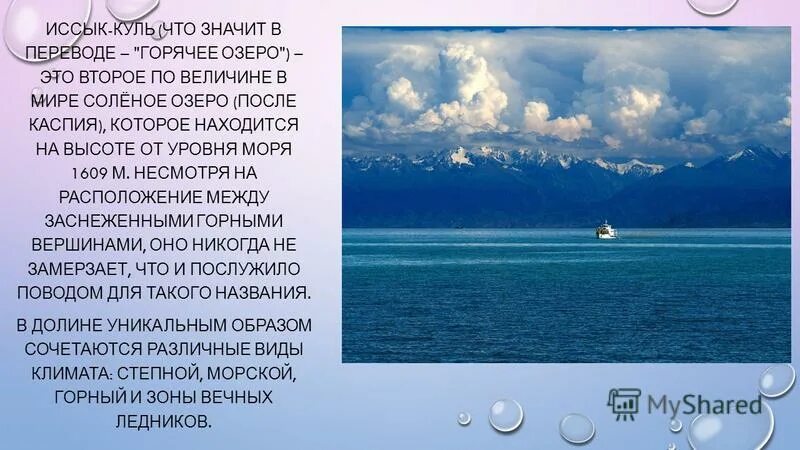 ИССЫК-КУЛЬ (ЧТО ЗНАЧИТ В ПЕРЕВОДЕ – "ГОРЯЧЕЕ ОЗЕРО") – ЭТО ВТОРОЕ ПО ВЕЛИЧИНЕ В МИРЕ СОЛЁНОЕ ОЗЕРО (ПОСЛЕ КАСПИЯ), КОТОРОЕ НАХОДИТСЯ НА ВЫСОТЕ ОТ УРОВНЯ МОРЯ 1609 М. НЕСМОТРЯ НА РАСПОЛОЖЕНИЕ МЕЖДУ ЗАСНЕЖЕННЫМИ ГОРНЫМИ ВЕРШИНАМИ, ОНО НИКОГДА НЕ ЗАМЕРЗАЕТ, ЧТО И ПОСЛУЖИЛО ПОВОДОМ ДЛЯ ТАКОГО НАЗВАНИЯ.

В ДОЛИНЕ УНИКАЛЬНЫМ ОБРАЗОМ СОЧЕТАЮТСЯ РАЗЛИЧНЫЕ ВИДЫ КЛИМАТА: СТЕПНОЙ, МОРСКОЙ, ГОРНЫЙ И ЗОНЫ ВЕЧНЫХ ЛЕДНИКОВ.

MyShared